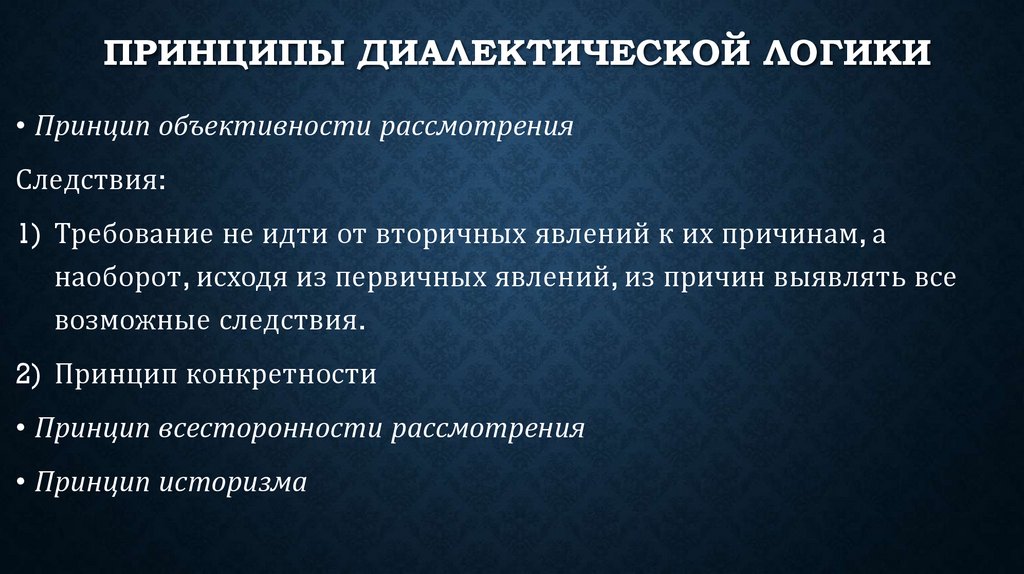 ПРИНЦИПЫ ДИАЛЕКТИЧЕСКОЙ ЛОГИКИ

• Принцип объективности рассмотрения

Следствия:

1) Требование не идти от вторичных явлений к их причинам, а наоборот, исходя из первичных явлений, из причин выявлять все возможные следствия.

2) Принцип конкретности

• Принцип всесторонности рассмотрения

• Принцип историзма